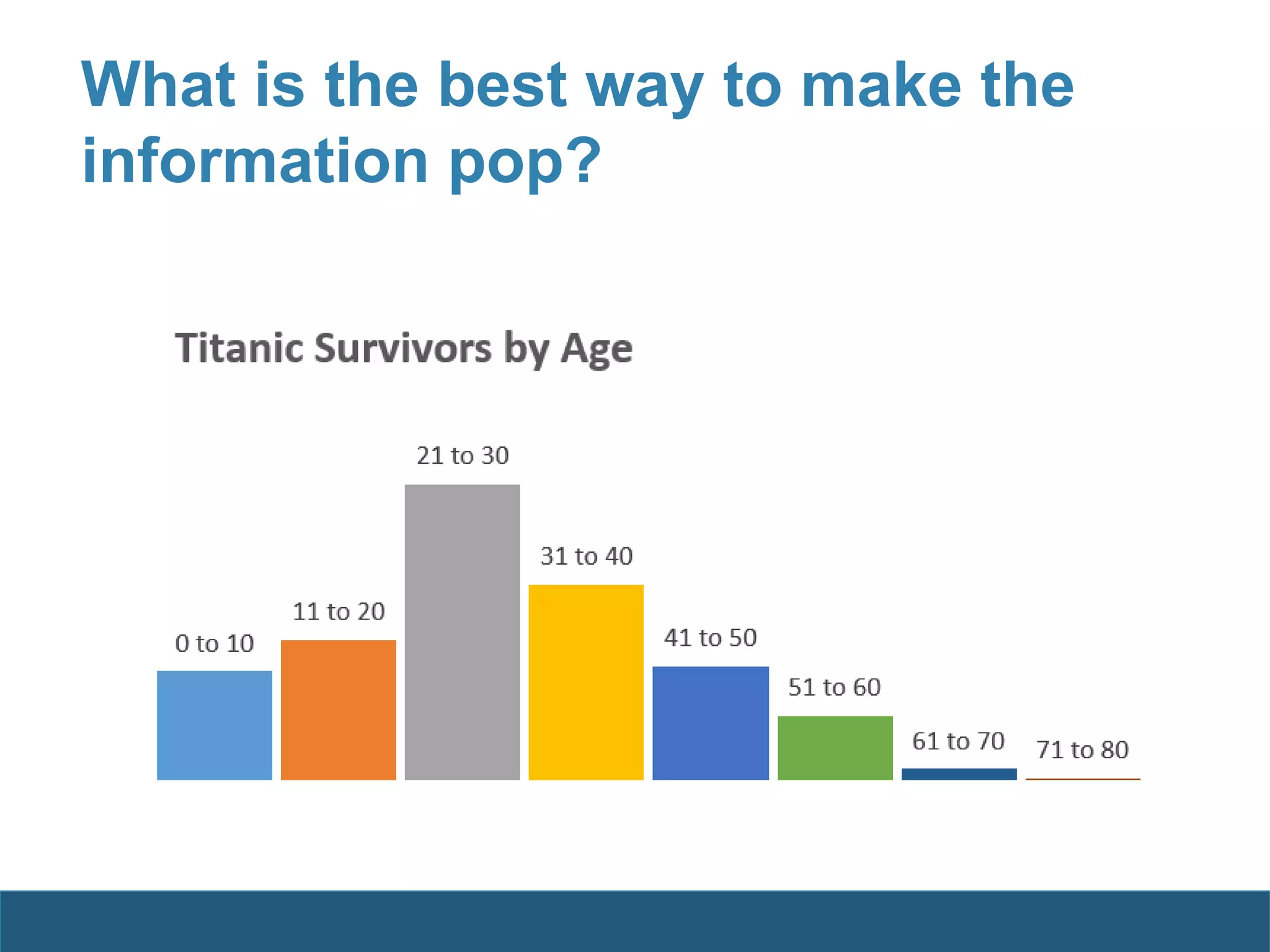 What is the best way to make the information pop?

Titanic Survivors by Age

0 to 10

11 to 20

21 to 30

31 to 40

41 to 50

51 to 60

61 to 70

71 to 80